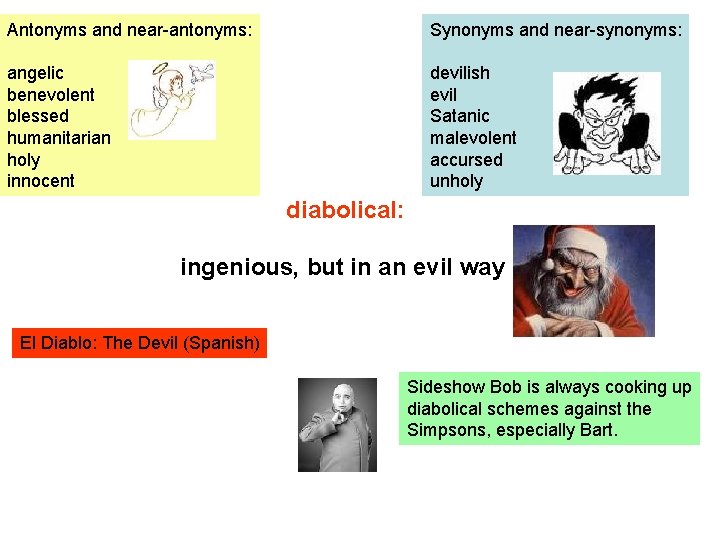 Antonyms and near-antonyms:

angelic
benevolent
blessed
humanitarian
holy
innocent

Synonyms and near-synonyms:

devilish
evil
Satanic
malevolent
accursed
unholy

diabolical:

ingenious, but in an evil way

El Diablo: The Devil (Spanish)

Sideshow Bob is always cooking up diabolical schemes against the Simpsons, especially Bart.